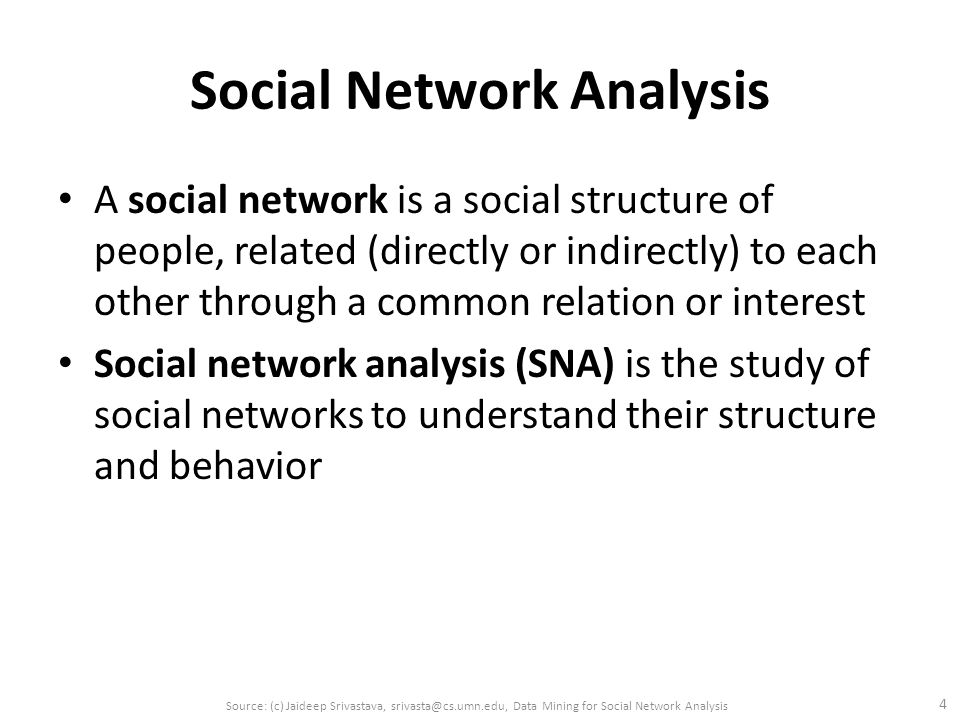 Social Network Analysis

• A social network is a social structure of people, related (directly or indirectly) to each other through a common relation or interest

• Social network analysis (SNA) is the study of social networks to understand their structure and behavior

Source: (c) Jaideep Srivastava, srivasta@cs.umn.edu, Data Mining for Social Network Analysis

4